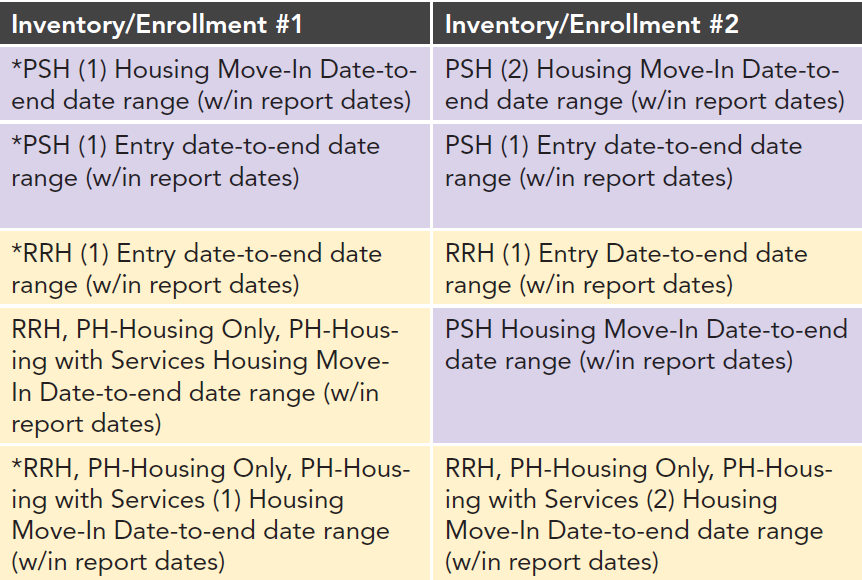 | Inventory/Enrollment #1 | Inventory/Enrollment #2 |
|---|---|
| *PSH (1) Housing Move-In Date-to-end date range (w/in report dates) | PSH (2) Housing Move-In Date-to-end date range (w/in report dates) |
| *PSH (1) Entry date-to-end date range (w/in report dates) | PSH (1) Entry date-to-end date range (w/in report dates) |
| *RRH (1) Entry date-to-end date range (w/in report dates) | RRH (1) Entry Date-to-end date range (w/in report dates) |
| RRH, PH-Housing Only, PH-Housing with Services Housing Move-In Date-to-end date range (w/in report dates) | PSH Housing Move-In Date-to-end date range (w/in report dates) |
| *RRH, PH-Housing Only, PH-Housing with Services (1) Housing Move-In Date-to-end date range (w/in report dates) | RRH, PH-Housing Only, PH-Housing with Services (2) Housing Move-In Date-to-end date range (w/in report dates) |